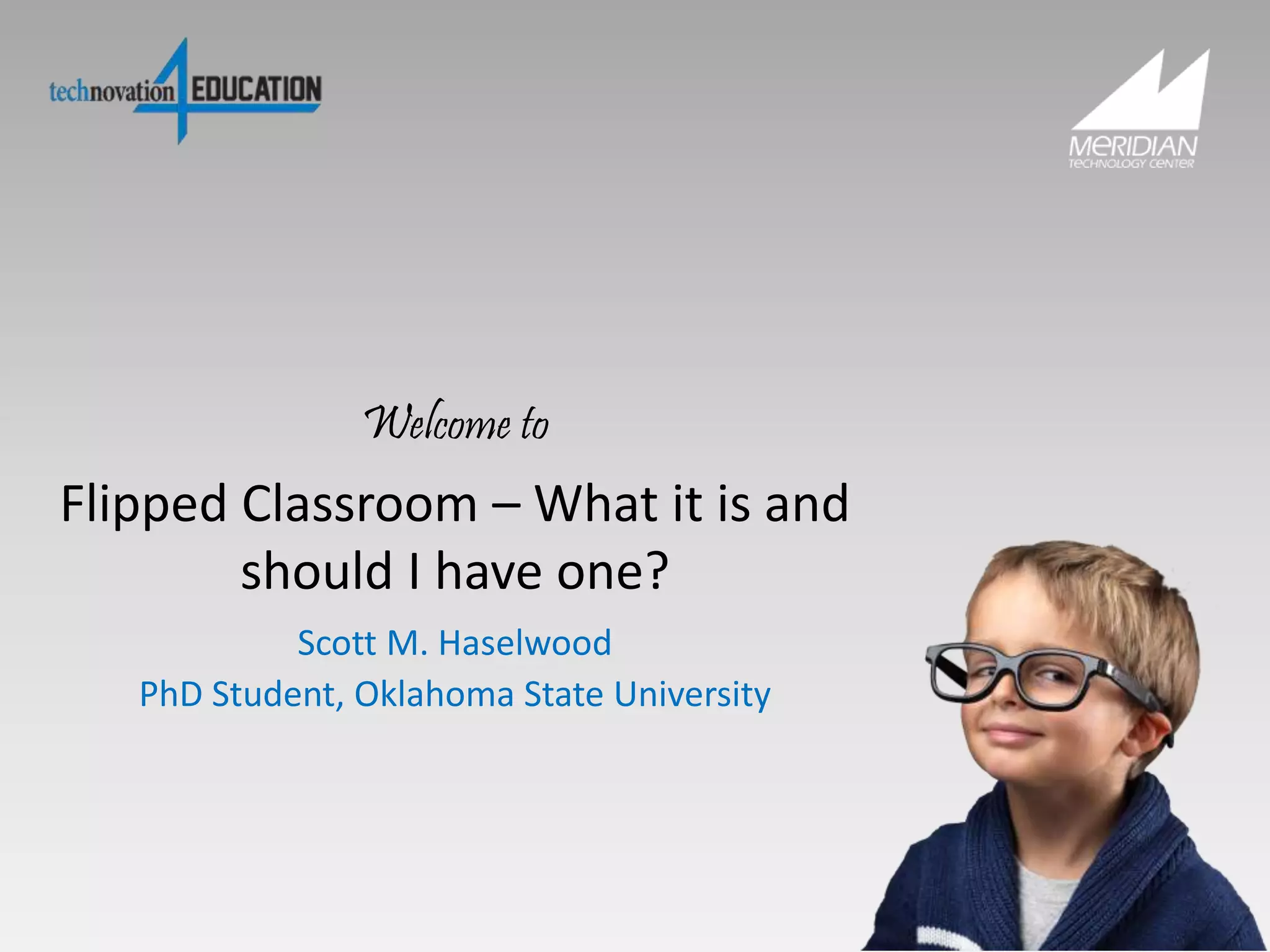 technovation 4 EDUCATION

MERIDIAN
TECHNOLOGY CENTER

Welcome to

Flipped Classroom – What it is and should I have one?

Scott M. Haselwood
PhD Student, Oklahoma State University